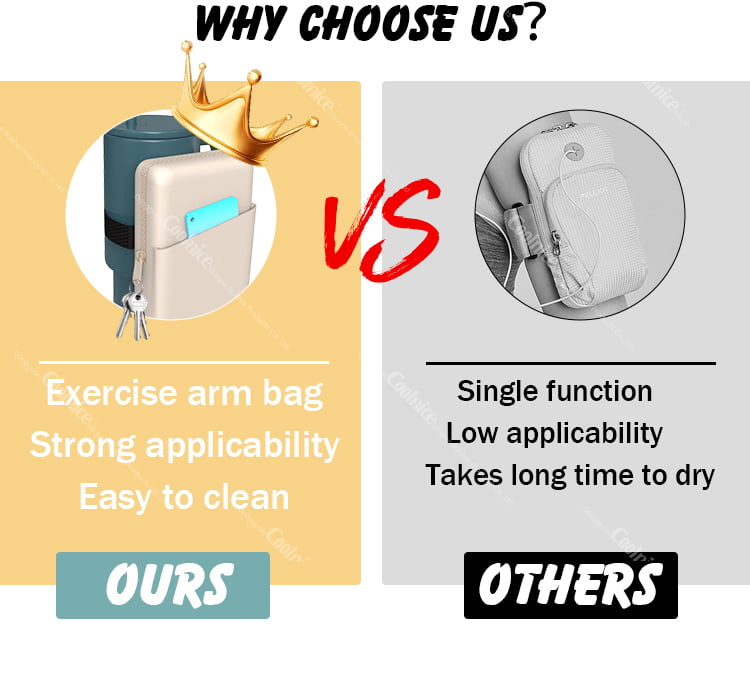 WHY CHOOSE US?

VS

Exercise arm bag
Strong applicability
Easy to clean

OURS

Single function
Low applicability
Takes long time to dry

OTHERS

Coolnice